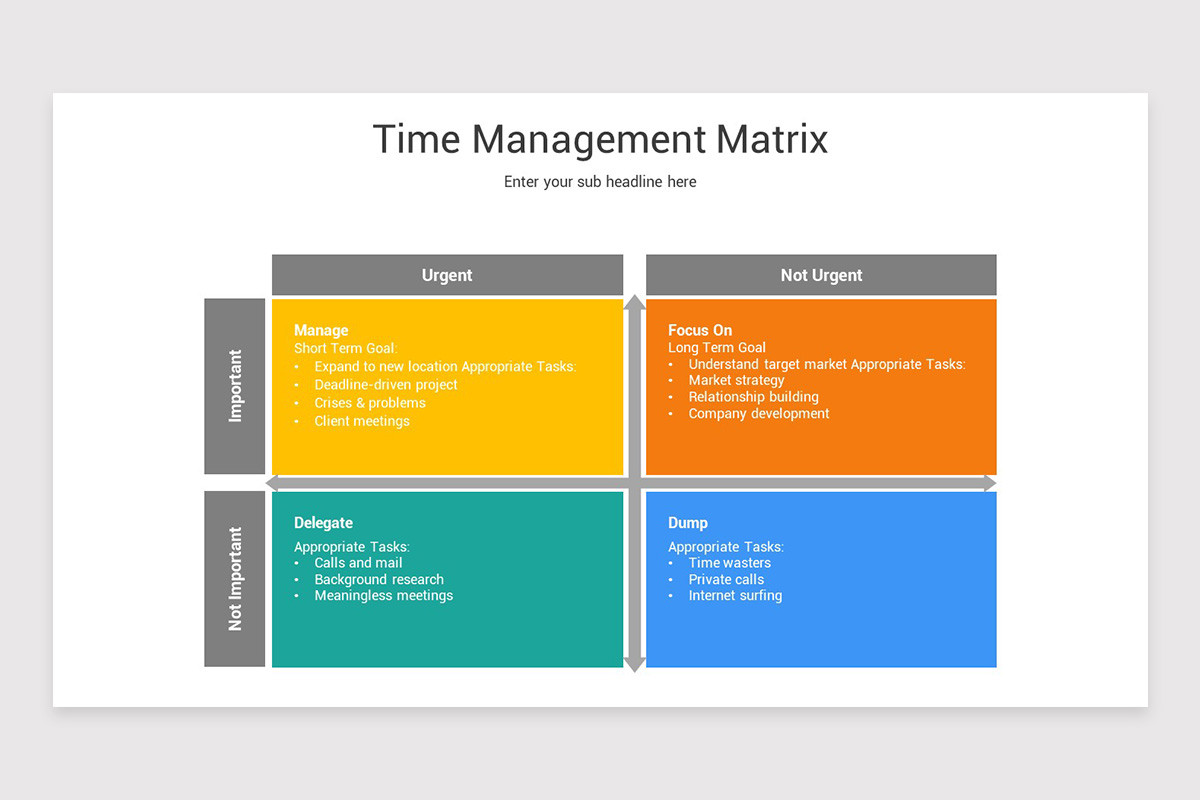 Time Management Matrix

Enter your sub headline here

Urgent

Not Urgent

Important

Manage
Short Term Goal:
• Expand to new location Appropriate Tasks:
• Deadline-driven project
• Crises & problems
• Client meetings

Focus On
Long Term Goal
• Understand target market Appropriate Tasks:
• Market strategy
• Relationship building
• Company development

Not Important

Delegate
Appropriate Tasks:
• Calls and mail
• Background research
• Meaningless meetings

Dump
Appropriate Tasks:
• Time wasters
• Private calls
• Internet surfing